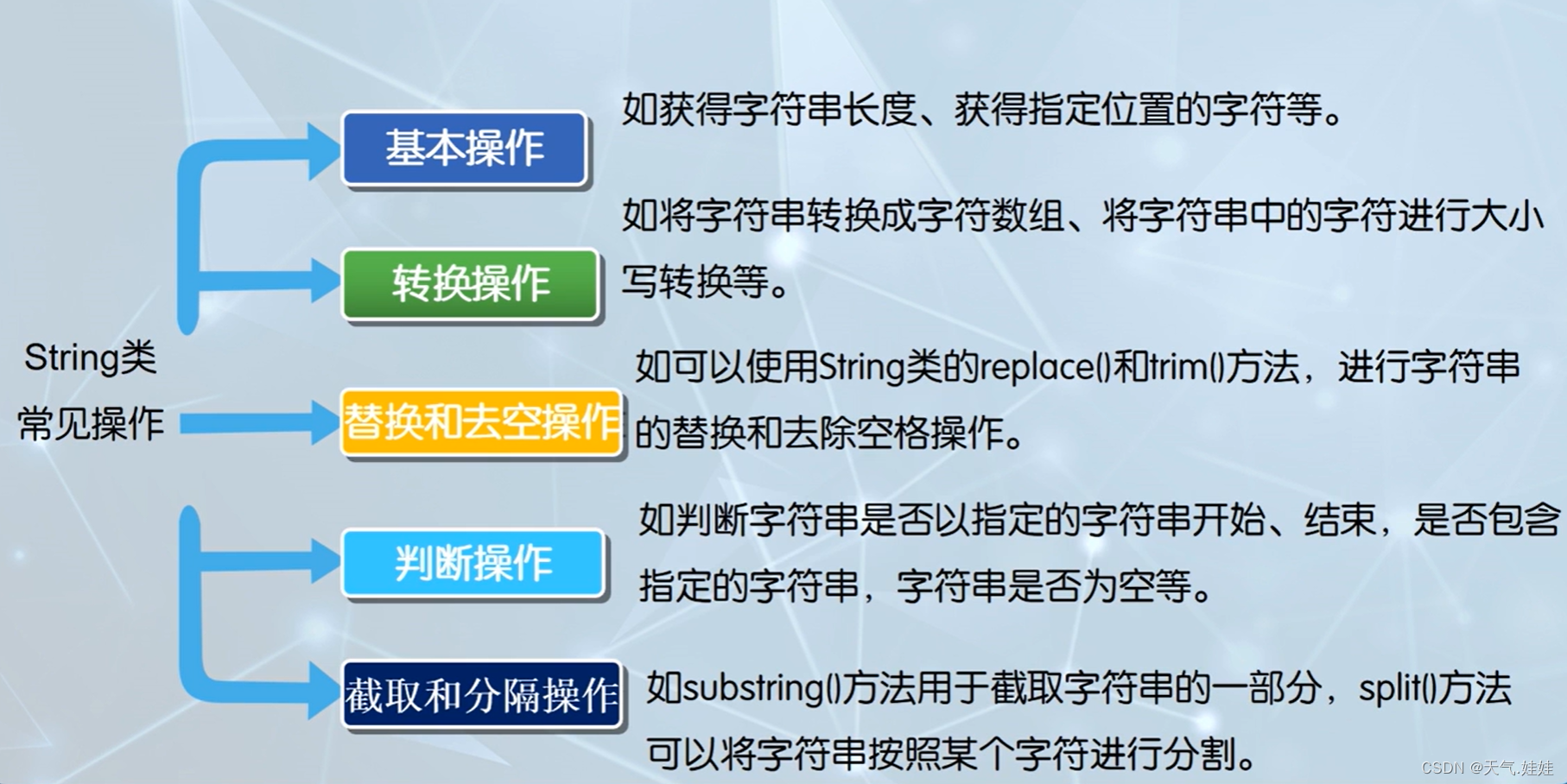 String类
常见操作

基本操作

如获得字符串长度、获得指定位置的字符等。

转换操作

如将字符串转换成字符数组、将字符串中的字符进行大小写转换等。

替换和去空操作

如可以使用String类的replace()和trim()方法，进行字符串的替换和去除空格操作。

判断操作

如判断字符串是否以指定的字符串开始、结束，是否包含指定的字符串，字符串是否为空等。

截取和分隔操作

如substring()方法用于截取字符串的一部分，split()方法可以将字符串按照某个字符进行分割。

CSDN @天气.娃娃